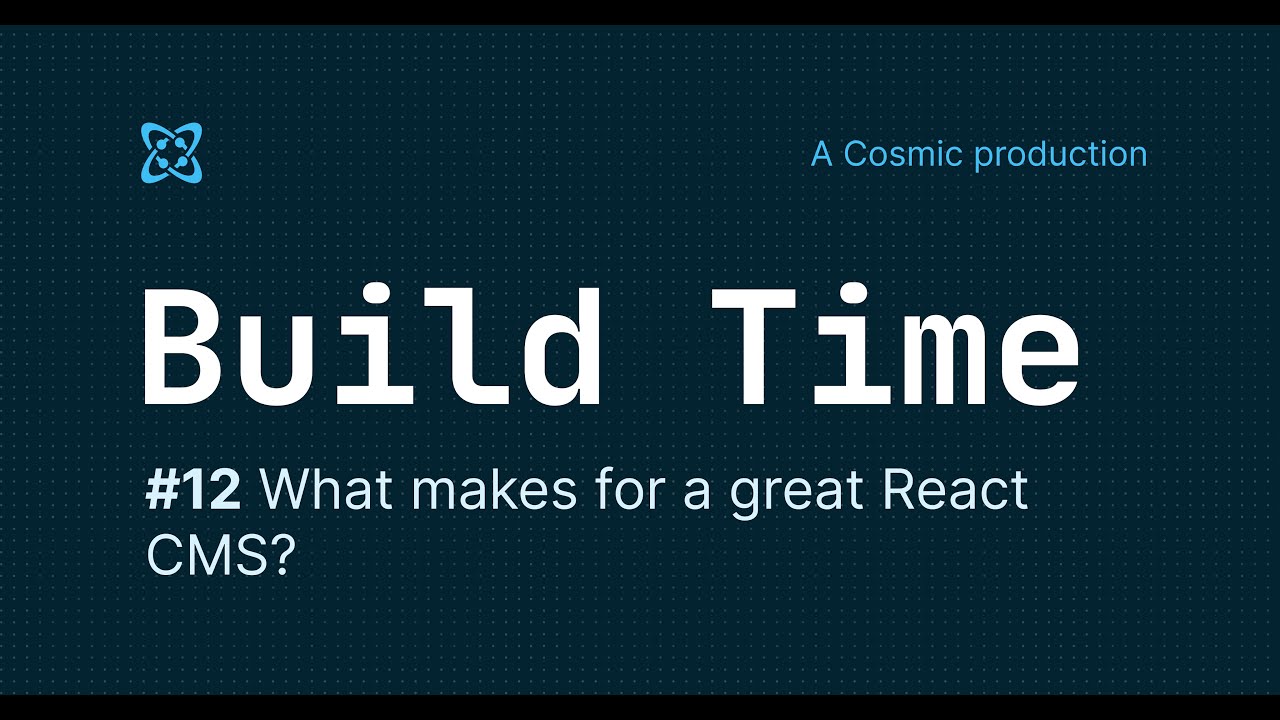 A Cosmic production

Build Time

#12 What makes for a great React CMS?